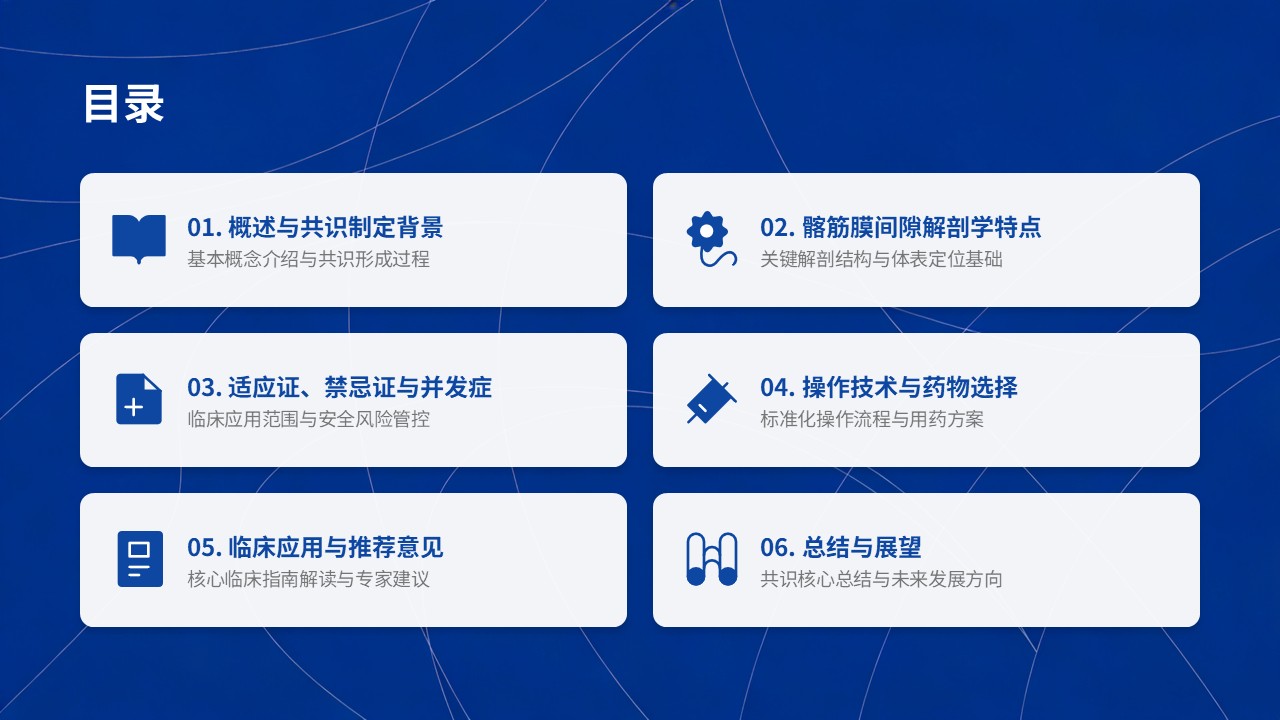 目录

01. 概述与共识制定背景
基本概念介绍与共识形成过程

02. 髂筋膜间隙解剖学特点
关键解剖结构与体表定位基础

03. 适应证、禁忌证与并发症
临床应用范围与安全风险管控

04. 操作技术与药物选择
标准化操作流程与用药方案

05. 临床应用与推荐意见
核心临床指南解读与专家建议

06. 总结与展望
共识核心总结与未来发展方向